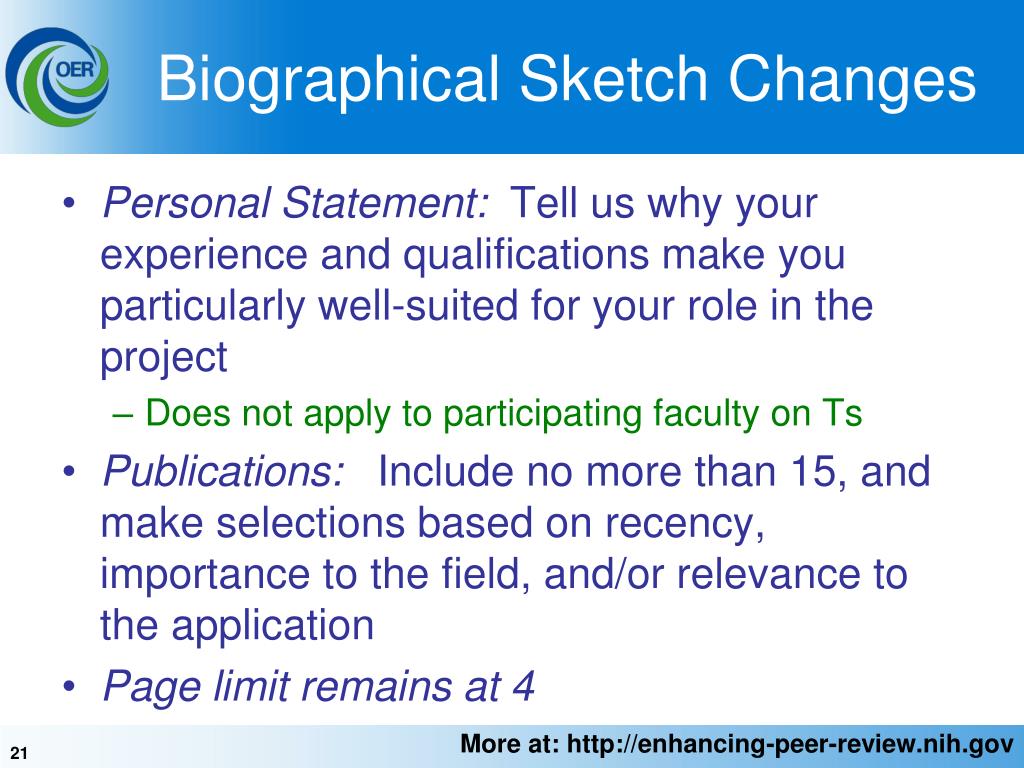 OER

Biographical Sketch Changes

• Personal Statement: Tell us why your experience and qualifications make you particularly well-suited for your role in the project

– Does not apply to participating faculty on Ts

• Publications: Include no more than 15, and make selections based on recency, importance to the field, and/or relevance to the application

• Page limit remains at 4

21

More at: http://enhancing-peer-review.nih.gov